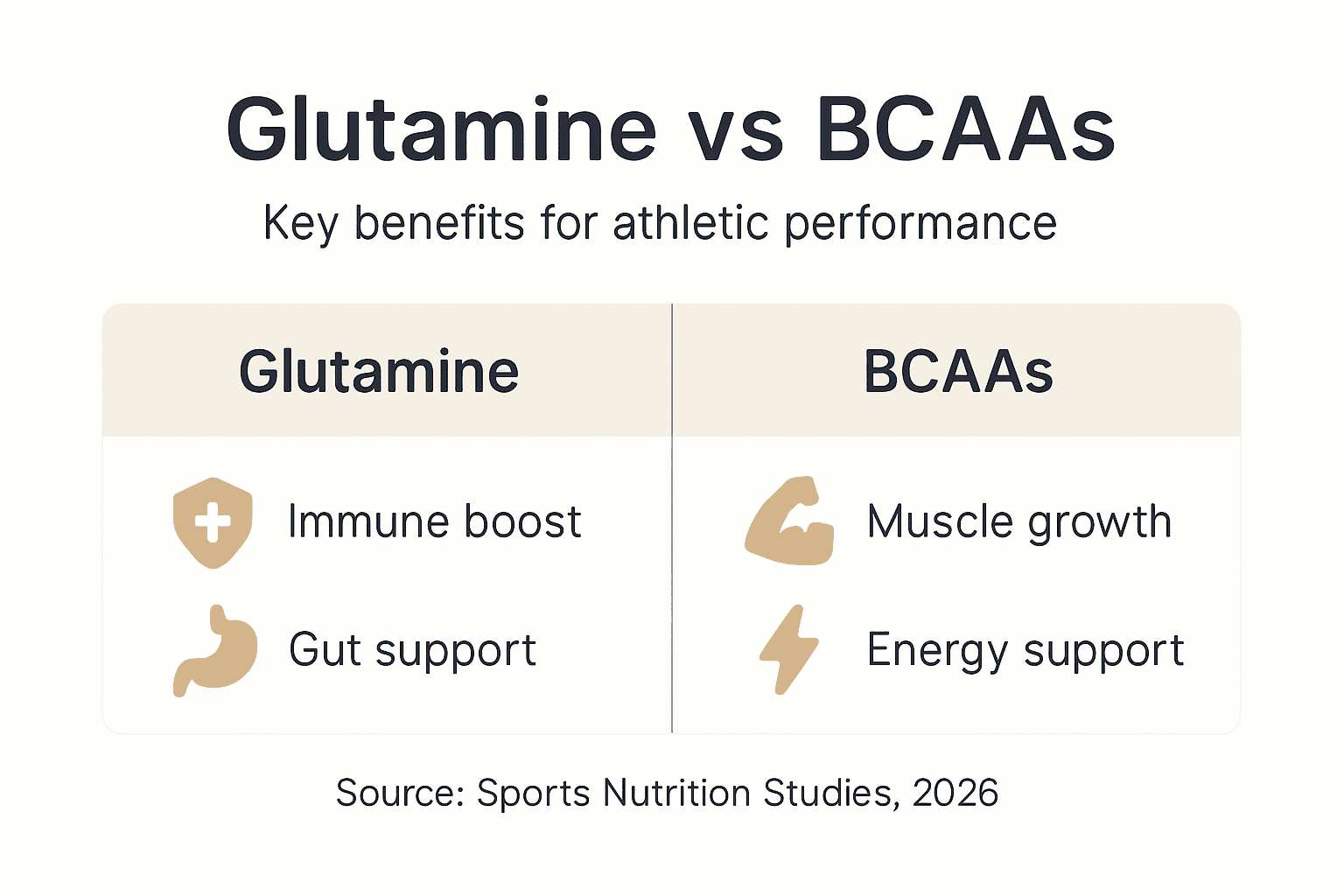 Glutamine vs BCAAs

Key benefits for athletic performance

| Glutamine | BCAAs |
|---|---|
| Immune boost | Muscle growth |
| Gut support | Energy support |

Source: Sports Nutrition Studies, 2026